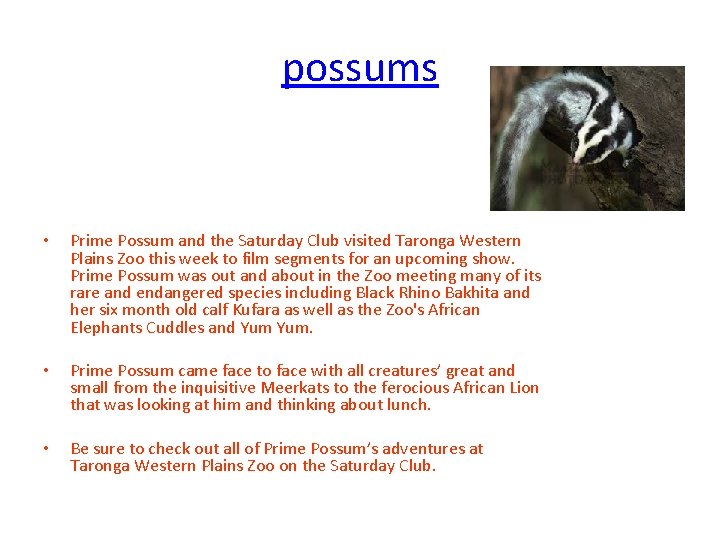 possums

• Prime Possum and the Saturday Club visited Taronga Western Plains Zoo this week to film segments for an upcoming show. Prime Possum was out and about in the Zoo meeting many of its rare and endangered species including Black Rhino Bakhita and her six month old calf Kufara as well as the Zoo's African Elephants Cuddles and Yum Yum.

• Prime Possum came face to face with all creatures' great and small from the inquisitive Meerkats to the ferocious African Lion that was looking at him and thinking about lunch.

• Be sure to check out all of Prime Possum's adventures at Taronga Western Plains Zoo on the Saturday Club.